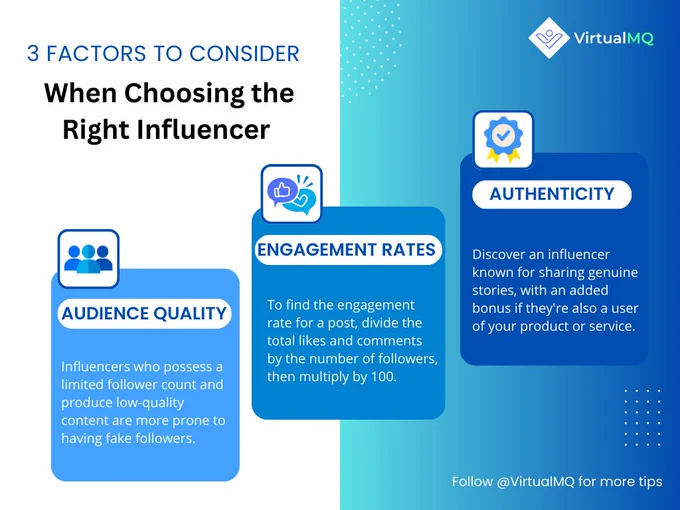 VirtualMQ

3 FACTORS TO CONSIDER

When Choosing the Right Influencer

AUDIENCE QUALITY

Influencers who possess a limited follower count and produce low-quality content are more prone to having fake followers.

ENGAGEMENT RATES

To find the engagement rate for a post, divide the total likes and comments by the number of followers, then multiply by 100.

AUTHENTICITY

Discover an influencer known for sharing genuine stories, with an added bonus if they're also a user of your product or service.

Follow @VirtualMQ for more tips